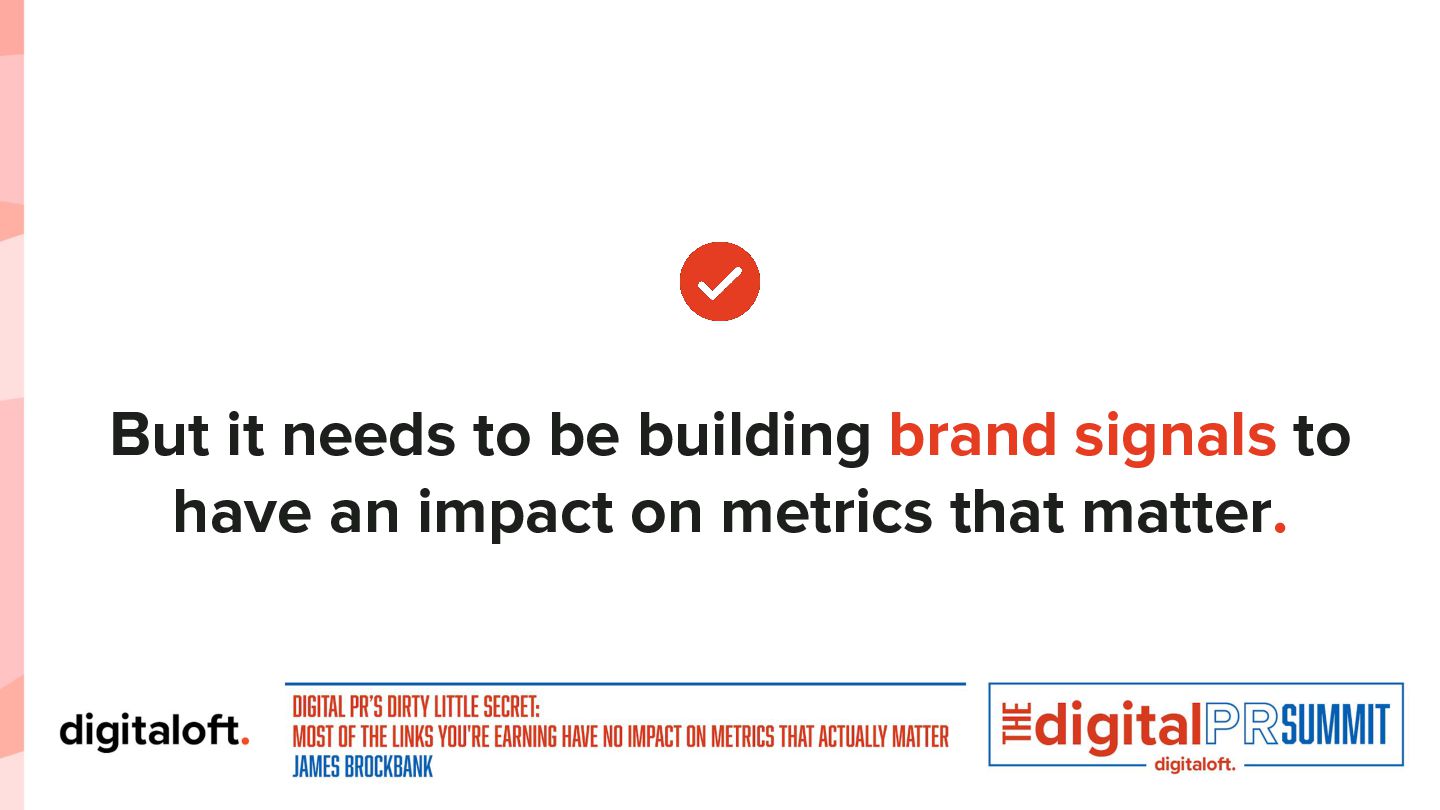 But it needs to be building brand signals to have an impact on metrics that matter.

digitaloft.

DIGITAL PR'S DIRTY LITTLE SECRET:
MOST OF THE LINKS YOU'RE EARNING HAVE NO IMPACT ON METRICS THAT ACTUALLY MATTER
JAMES BROCKBANK

THE digitalPRSUMMIT
digitaloft.